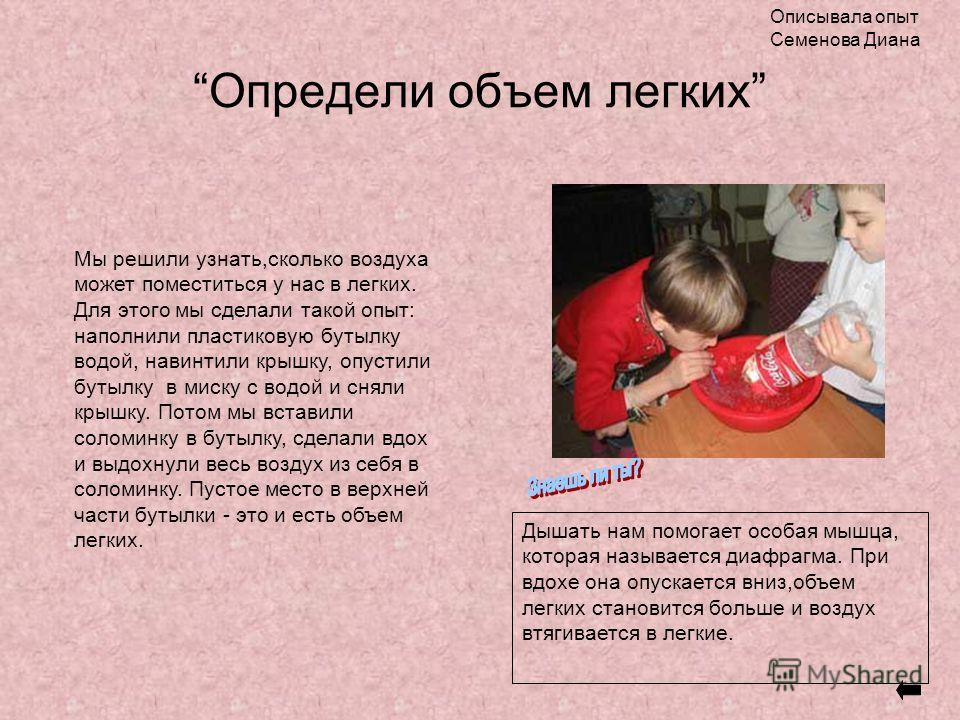 Описывала опыт
Семенова Диана

“Определи объем легких”

Мы решили узнать,сколько воздуха может поместиться у нас в легких. Для этого мы сделали такой опыт: наполнили пластиковую бутылку водой, навинтили крышку, опустили бутылку в миску с водой и сняли крышку. Потом мы вставили соломинку в бутылку, сделали вдох и выдохнули весь воздух из себя в соломинку. Пустое место в верхней части бутылки - это и есть объем легких.

Coca-Cola

Знаешь ли ты?

Дышать нам помогает особая мышца, которая называется диафрагма. При вдохе она опускается вниз,объем легких становится больше и воздух втягивается в легкие.

MyShared